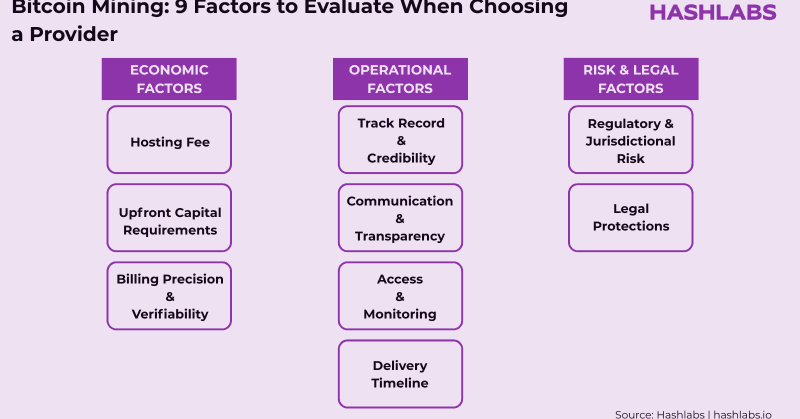 Bitcoin Mining: 9 Factors to Evaluate When Choosing a Provider

HASHLABS

ECONOMIC FACTORS

Hosting Fee

Upfront Capital Requirements

Billing Precision & Verifiability

OPERATIONAL FACTORS

Track Record & Credibility

Communication & Transparency

Access & Monitoring

Delivery Timeline

RISK & LEGAL FACTORS

Regulatory & Jurisdictional Risk

Legal Protections

Source: Hashlabs | hashlabs.io